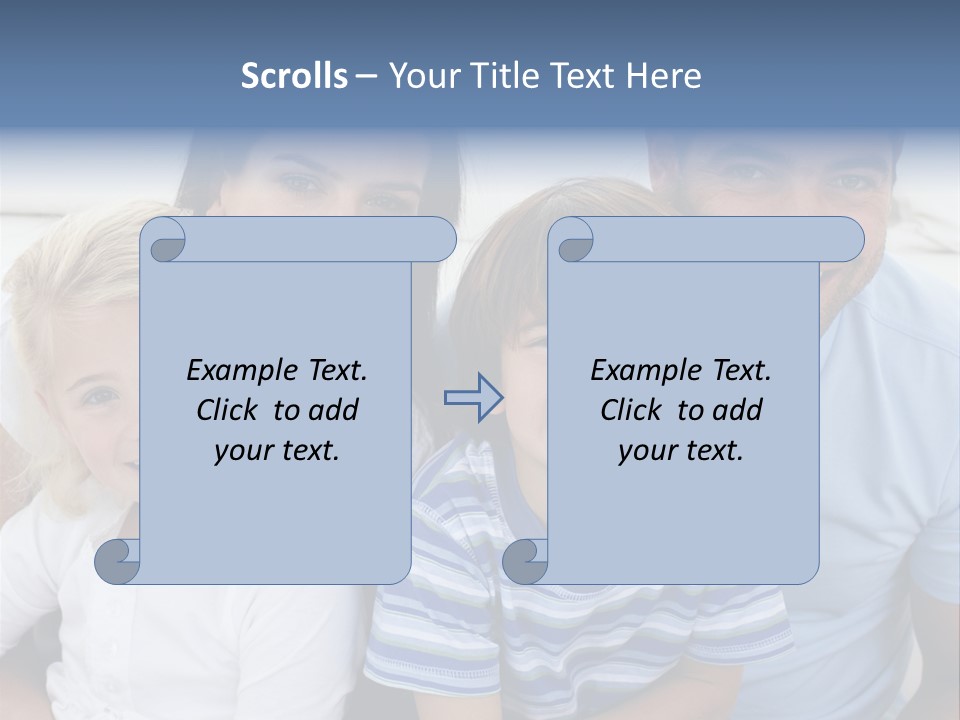 Scrolls – Your Title Text Here

Example Text. Click to add your text.

Example Text. Click to add your text.